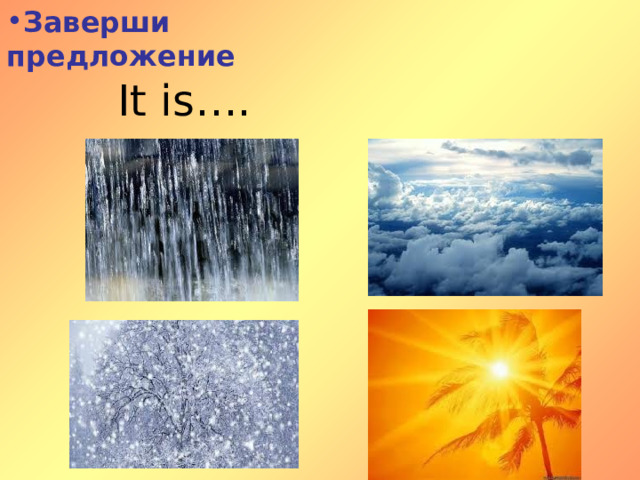 • Заверши предложение

It is….